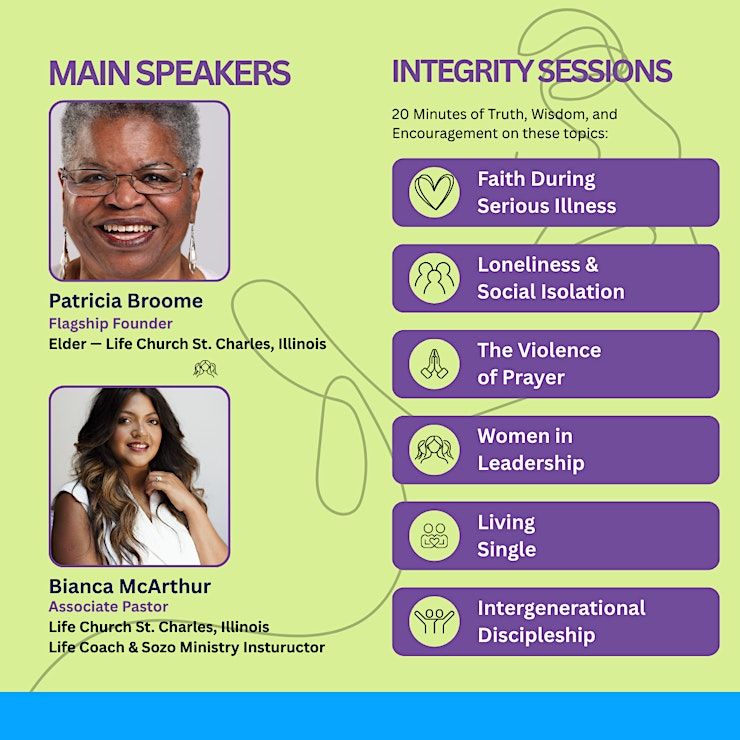 MAIN SPEAKERS

Patricia Broome
Flagship Founder
Elder — Life Church St. Charles, Illinois

Bianca McArthur
Associate Pastor
Life Church St. Charles, Illinois
Life Coach & Sozo Ministry Instuructor

INTEGRITY SESSIONS

20 Minutes of Truth, Wisdom, and Encouragement on these topics:

Faith During Serious Illness

Loneliness & Social Isolation

The Violence of Prayer

Women in Leadership

Living Single

Intergenerational Discipleship